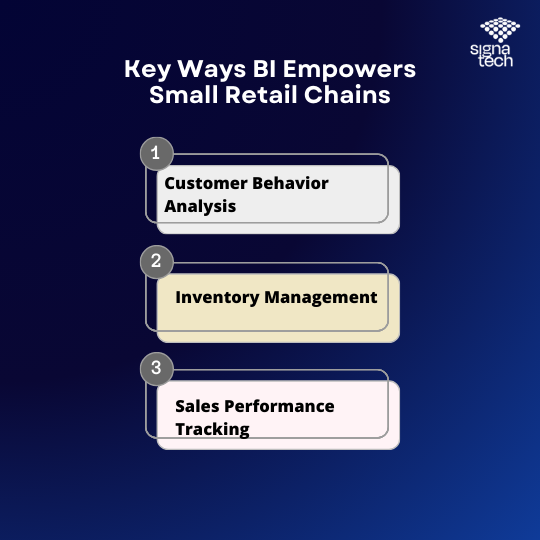 signa
tech

Key Ways BI Empowers Small Retail Chains

1

Customer Behavior Analysis

2

Inventory Management

3

Sales Performance Tracking